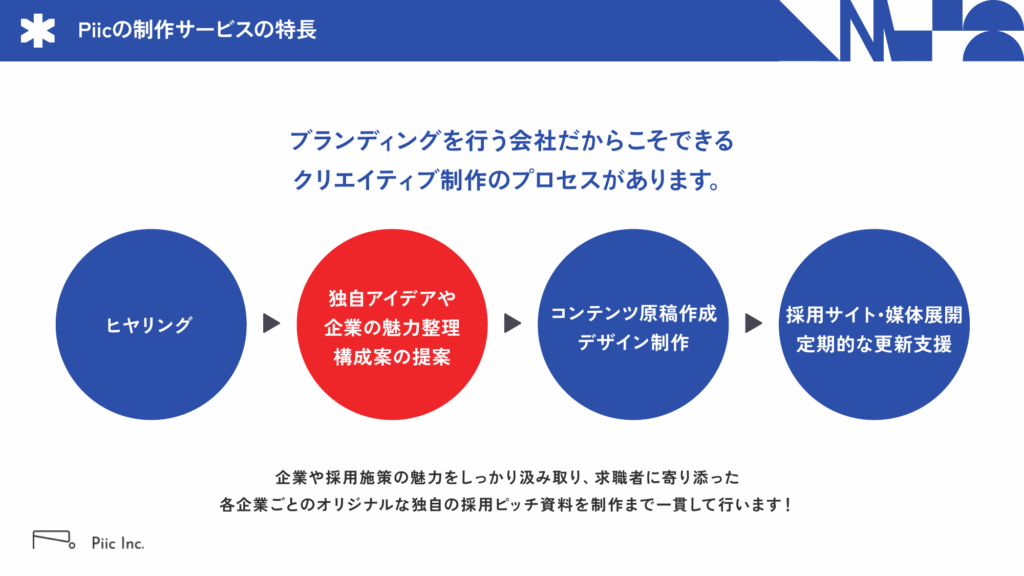 Piicの制作サービスの特長

ブランディングを行う会社だからこそできる
クリエイティブ制作のプロセスがあります。

ヒヤリング

独自アイデアや
企業の魅力整理
構成案の提案

コンテンツ原稿作成
デザイン制作

採用サイト・媒体展開
定期的な更新支援

企業や採用施策の魅力をしっかり汲み取り、求職者に寄り添った
各企業ごとのオリジナルな独自の採用ピッチ資料を制作まで一貫して行います！

Piic Inc.